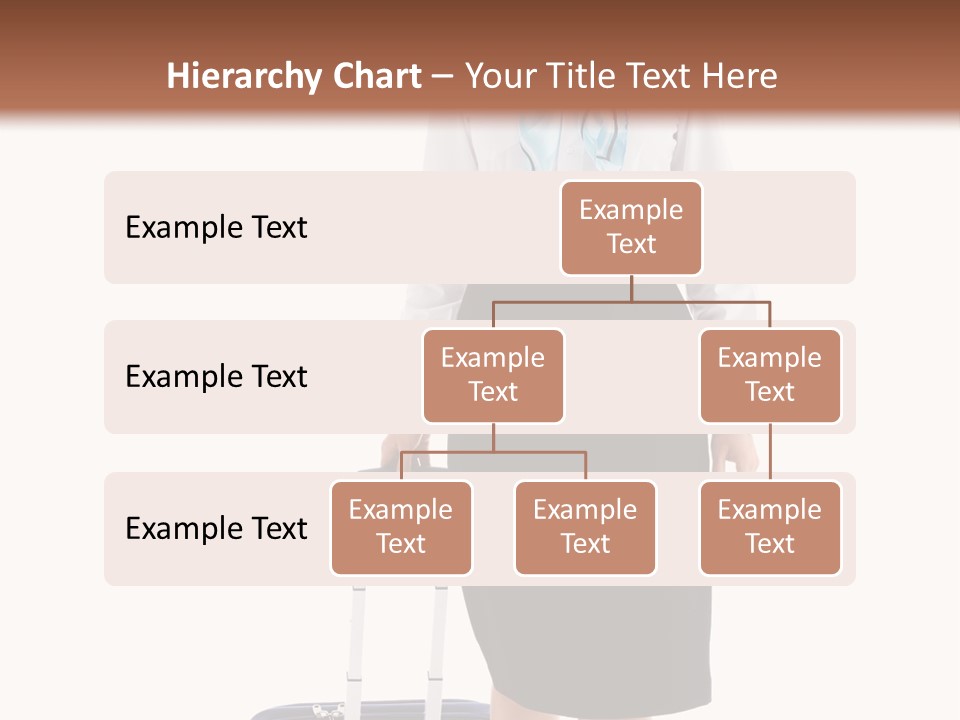 Hierarchy Chart – Your Title Text Here

Example Text

Example Text

Example Text

Example Text

Example Text

Example Text

Example Text

Example Text

Example Text